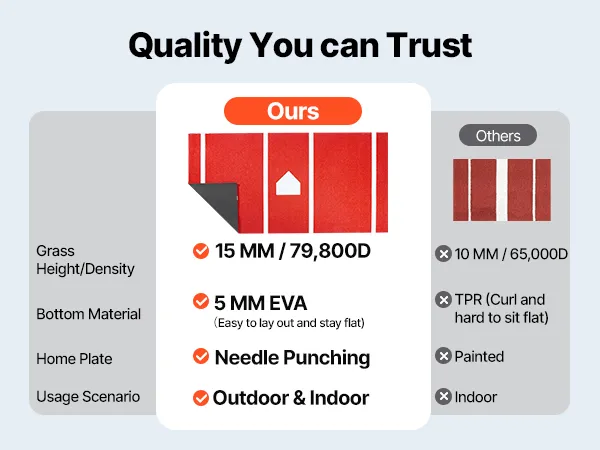 Quality You can Trust

| | Ours | Others |
|---|---|---|
| Grass Height/Density | 15 MM / 79,800D | 10 MM / 65,000D |
| Bottom Material | 5 MM EVA (Easy to lay out and stay flat) | TPR (Curl and hard to sit flat) |
| Home Plate | Needle Punching | Painted |
| Usage Scenario | Outdoor & Indoor | Indoor |